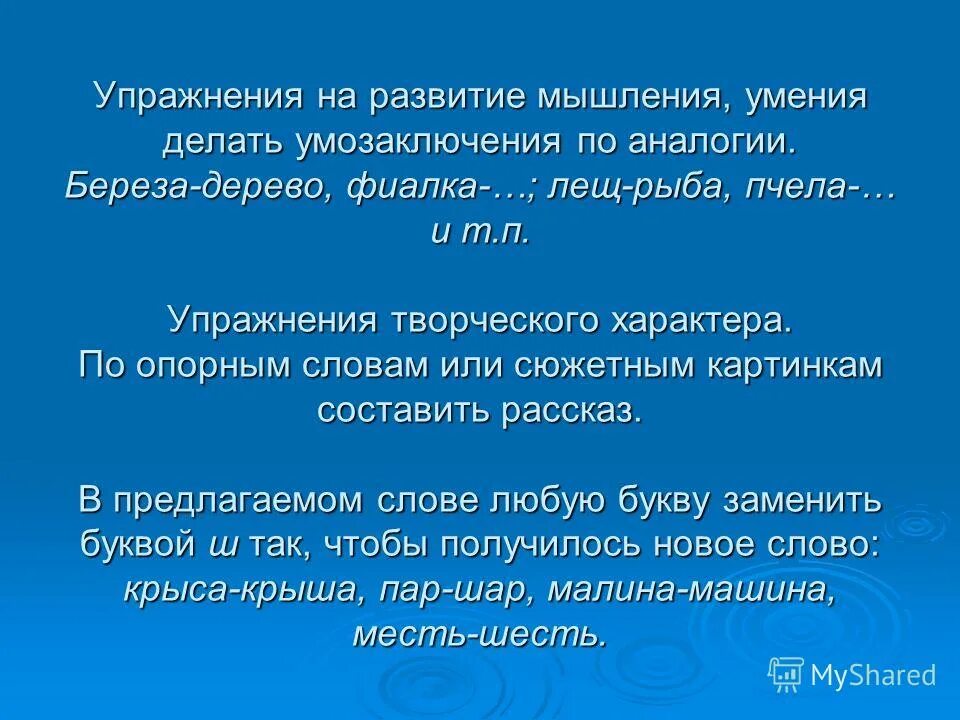 Упражнения на развитие мышления, умения делать умозаключения по аналогии. Береза-дерево, фиалка-…; лещ-рыба, пчела-… и т.п.

Упражнения творческого характера. По опорным словам или сюжетным картинкам составить рассказ.

В предлагаемом слове любую букву заменить буквой ш так, чтобы получилось новое слово: крыса-крыша, пар-шар, малина-машина, месть-шесть.

MyShared